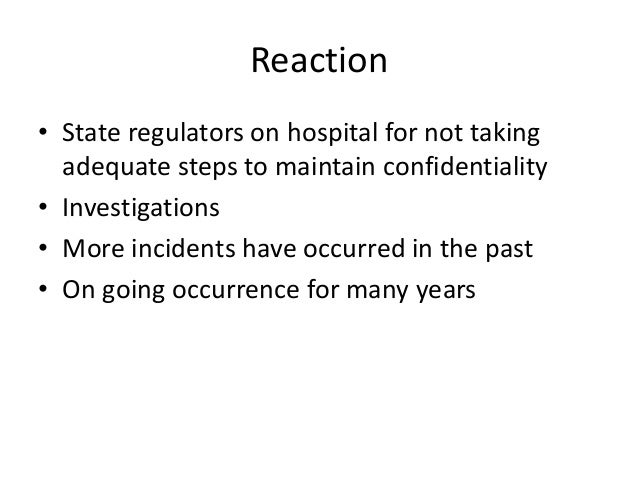 Reaction

• State regulators on hospital for not taking adequate steps to maintain confidentiality
• Investigations
• More incidents have occurred in the past
• On going occurrence for many years